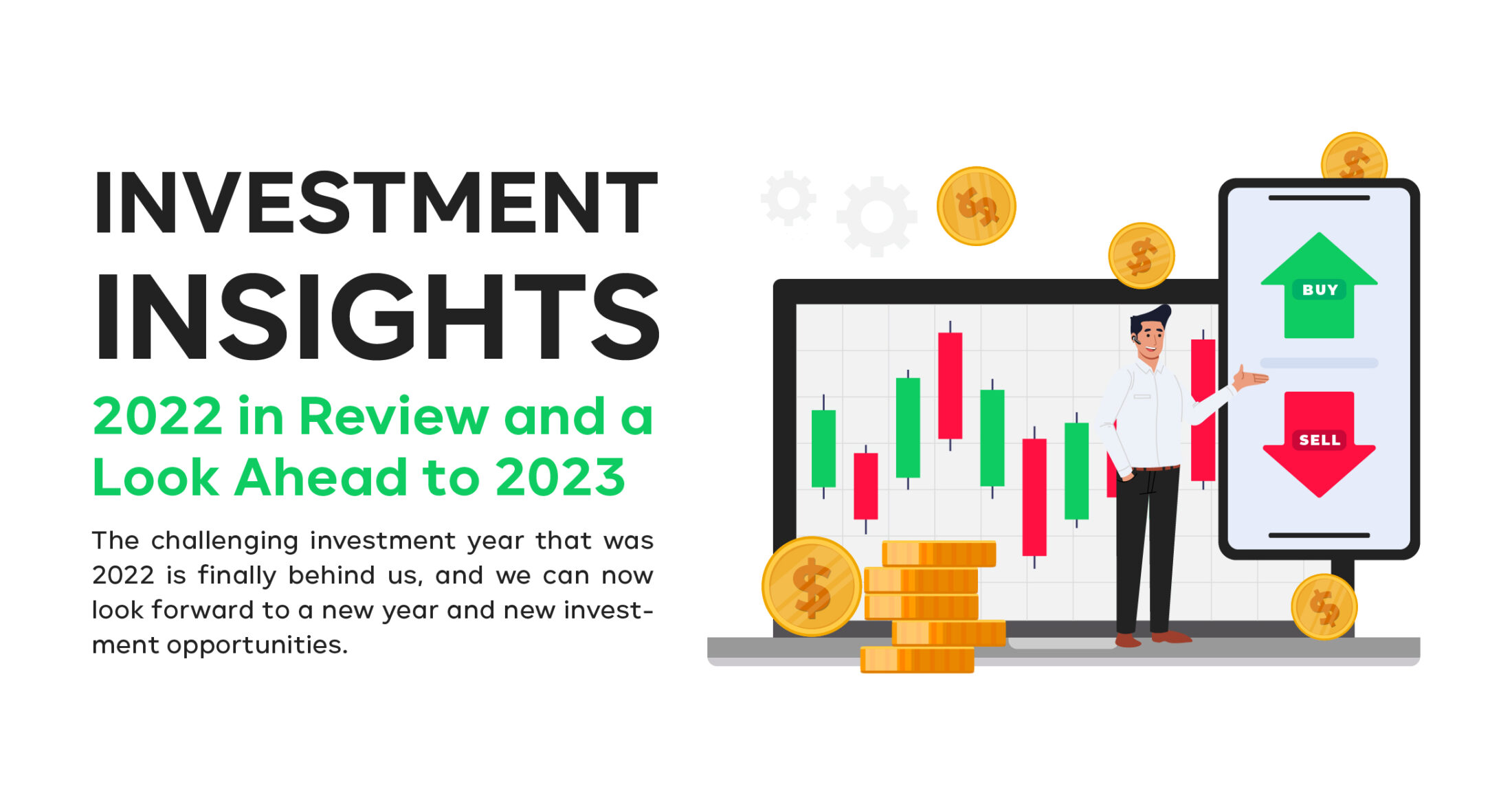 INVESTMENT INSIGHTS

2022 in Review and a Look Ahead to 2023

The challenging investment year that was 2022 is finally behind us, and we can now look forward to a new year and new investment opportunities.

BUY

SELL